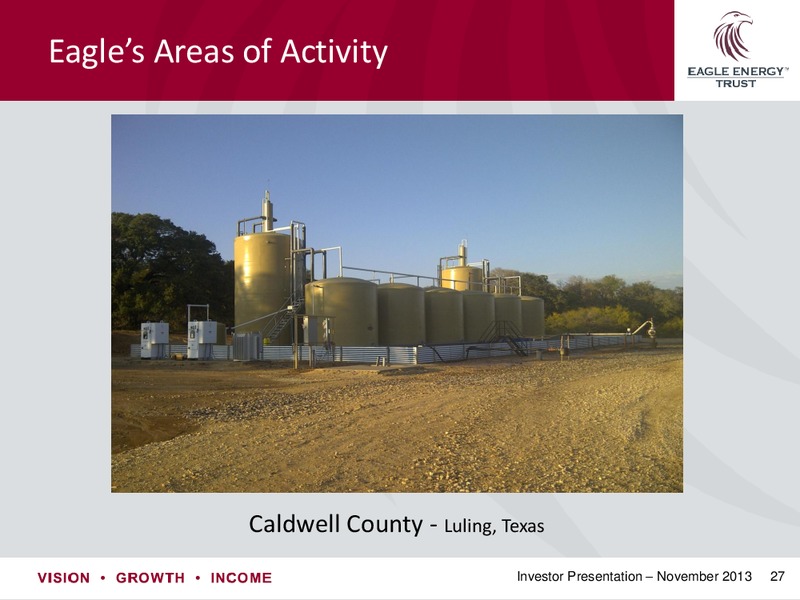 Eagle's Areas of Activity

EAGLE ENERGY™
TRUST

Caldwell County - Luling, Texas

VISION • GROWTH • INCOME

Investor Presentation – November 2013 27